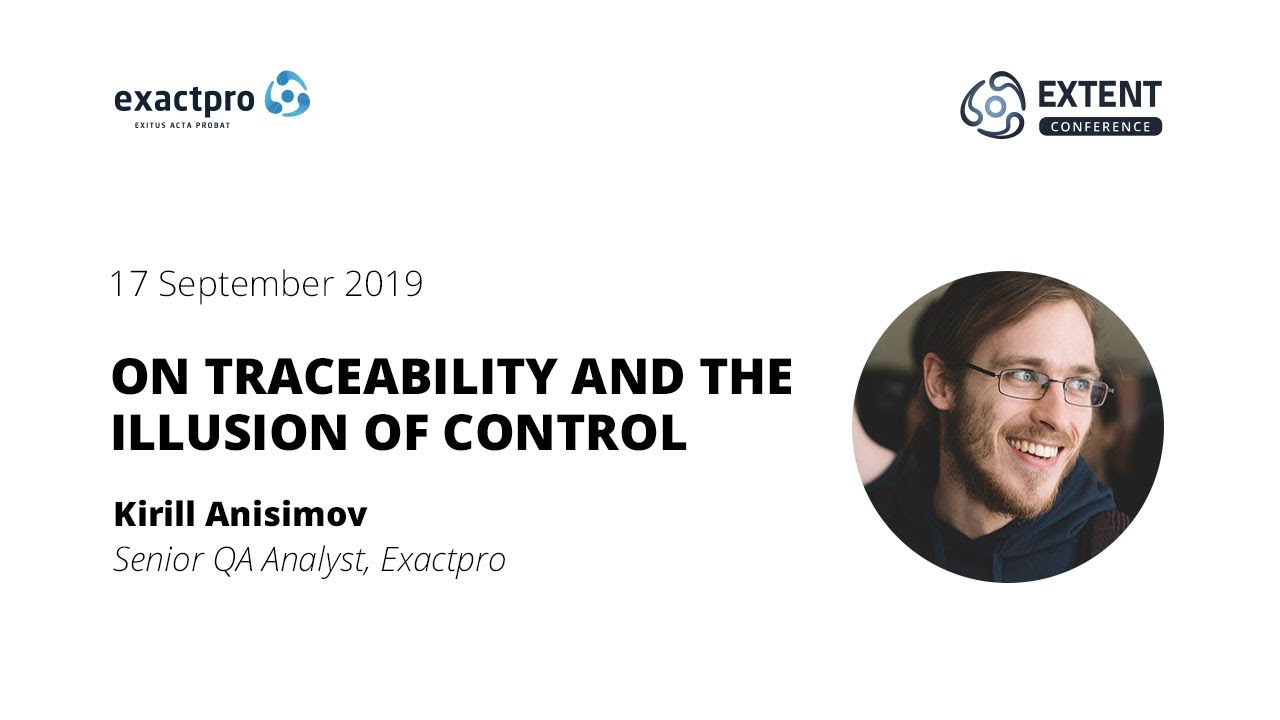 exactpro
EXITUS ACTA PROBAT

EXTENT
CONFERENCE

17 September 2019

ON TRACEABILITY AND THE ILLUSION OF CONTROL

Kirill Anisimov
Senior QA Analyst, Exactpro